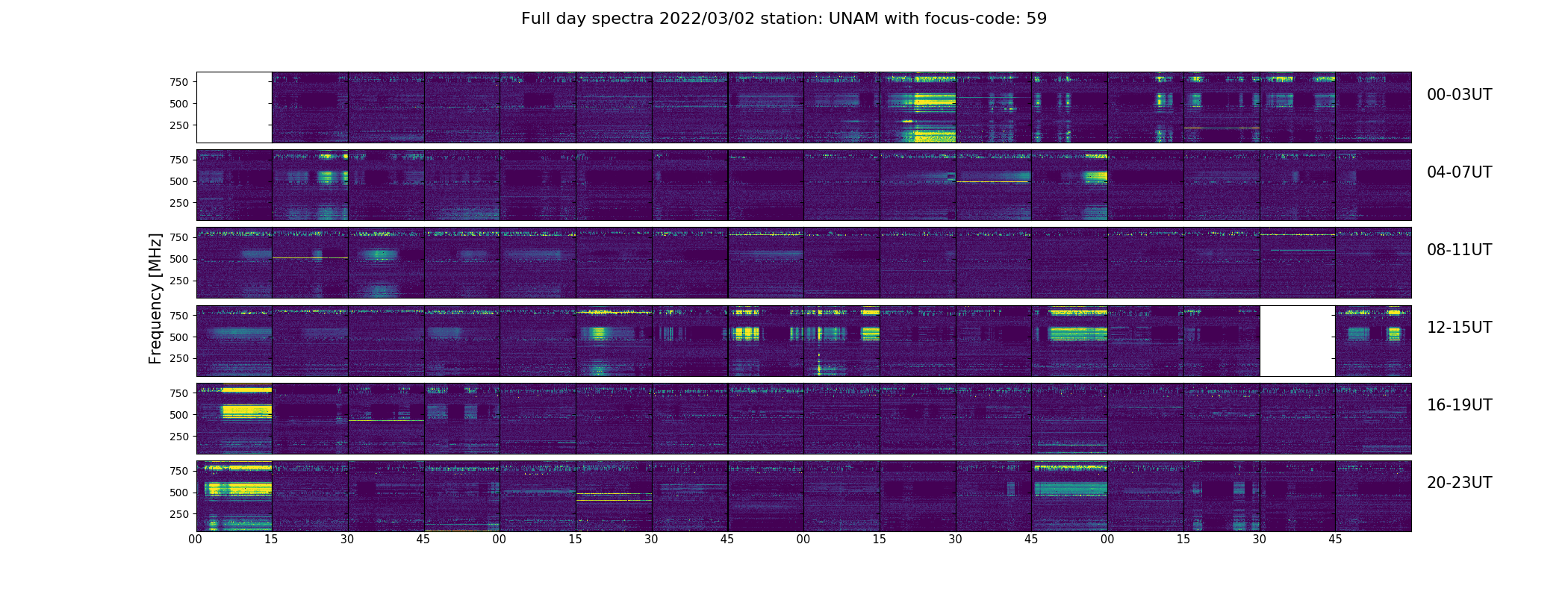 Full day spectra 2022/03/02 station: UNAM with focus-code: 59

Frequency [MHz]

750
500
250

00-03UT

750
500
250

04-07UT

750
500
250

08-11UT

750
500
250

12-15UT

750
500
250

16-19UT

750
500
250

20-23UT

00 15 30 45 00 15 30 45 00 15 30 45 00 15 30 45